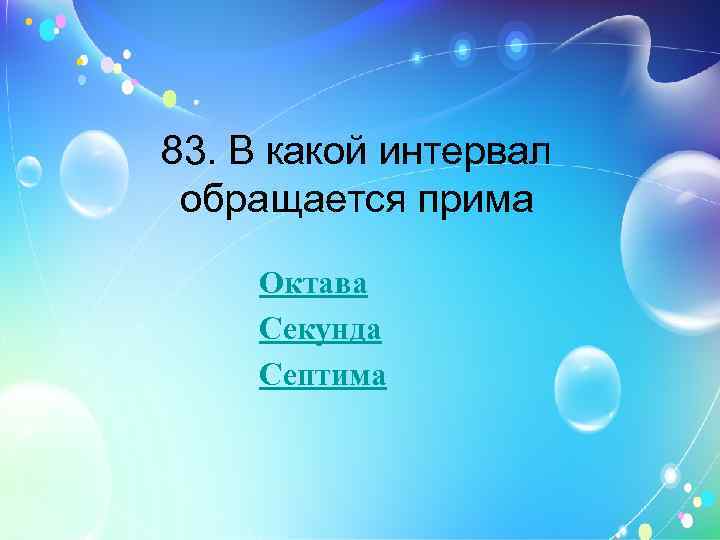 83. В какой интервал обращается прима

Октава

Секунда

Септима